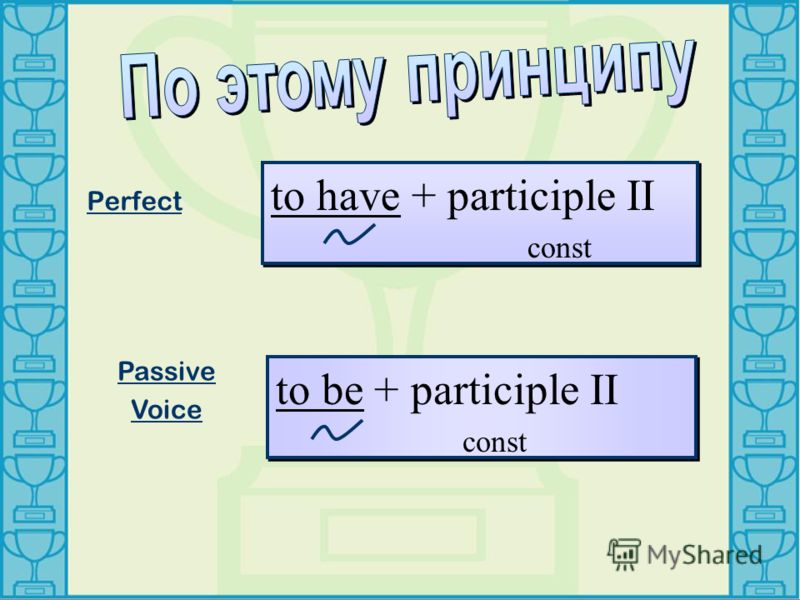 По этому принципу

Perfect

to have + participle II
const

Passive Voice

to be + participle II
const

MyShared